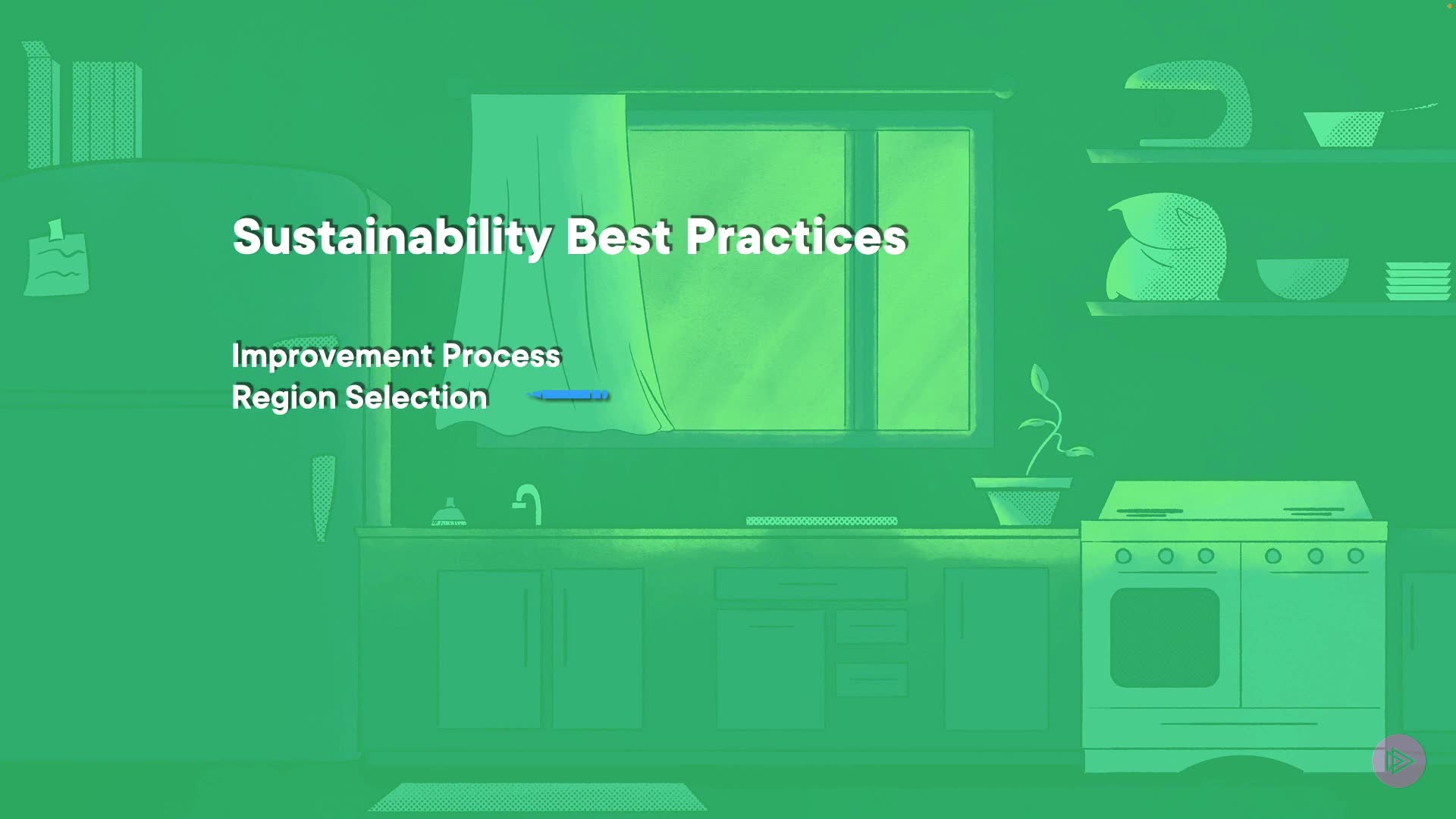 Sustainability Best Practices

Improvement Process
Region Selection